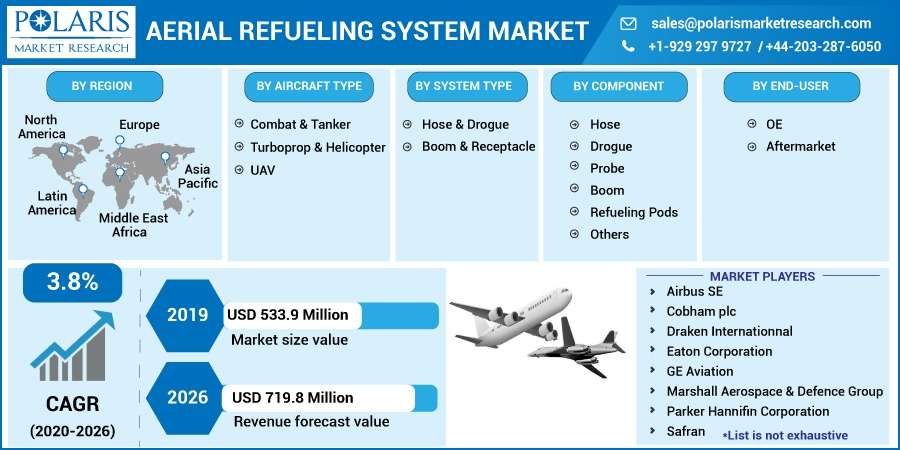 POLARIS MARKET RESEARCH

AERIAL REFUELING SYSTEM MARKET

sales@polarismarketresearch.com
+1-929 297 9727 / +44-203-287-6050

BY REGION
North America
Europe
Asia Pacific
Latin America
Middle East Africa

BY AIRCRAFT TYPE
Combat & Tanker
Turboprop & Helicopter
UAV

BY SYSTEM TYPE
Hose & Drogue
Boom & Receptacle

BY COMPONENT
Hose
Drogue
Probe
Boom
Refueling Pods
Others

BY END-USER
OE
Aftermarket

3.8%
CAGR
(2020-2026)

2019
USD 533.9 Million
Market size value

2026
USD 719.8 Million
Revenue forecast value

MARKET PLAYERS
Airbus SE
Cobham plc
Draken Internationnal
Eaton Corporation
GE Aviation
Marshall Aerospace & Defence Group
Parker Hannifin Corporation
Safran
*List is not exhaustive